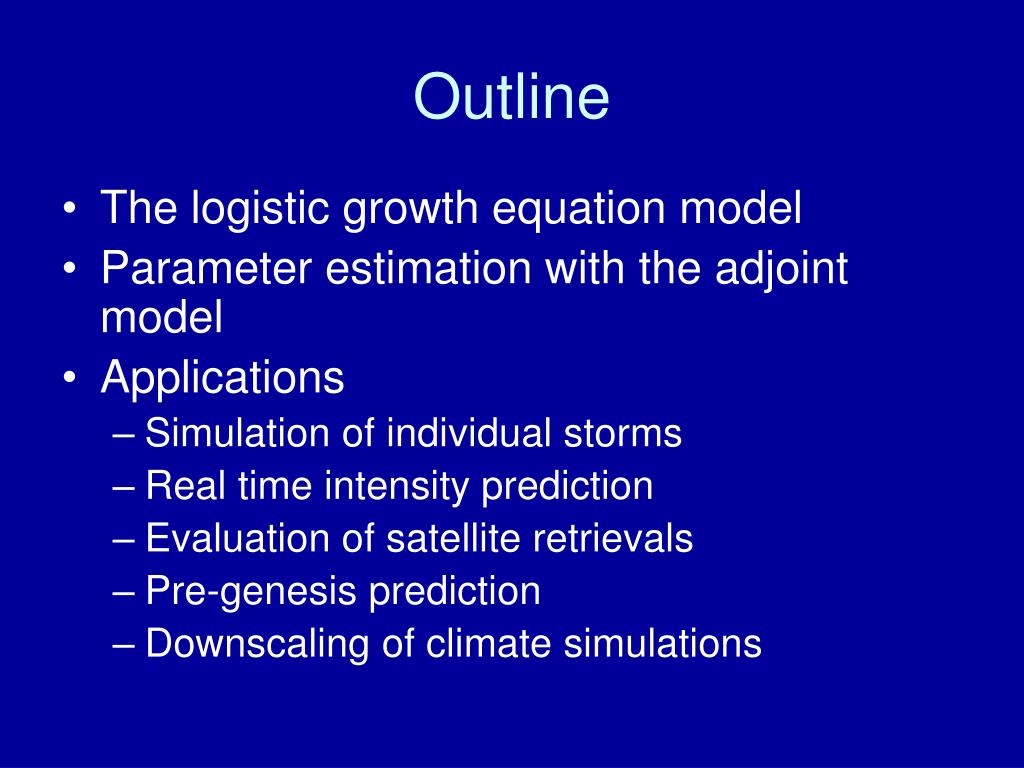 Outline

• The logistic growth equation model
• Parameter estimation with the adjoint model
• Applications
– Simulation of individual storms
– Real time intensity prediction
– Evaluation of satellite retrievals
– Pre-genesis prediction
– Downscaling of climate simulations